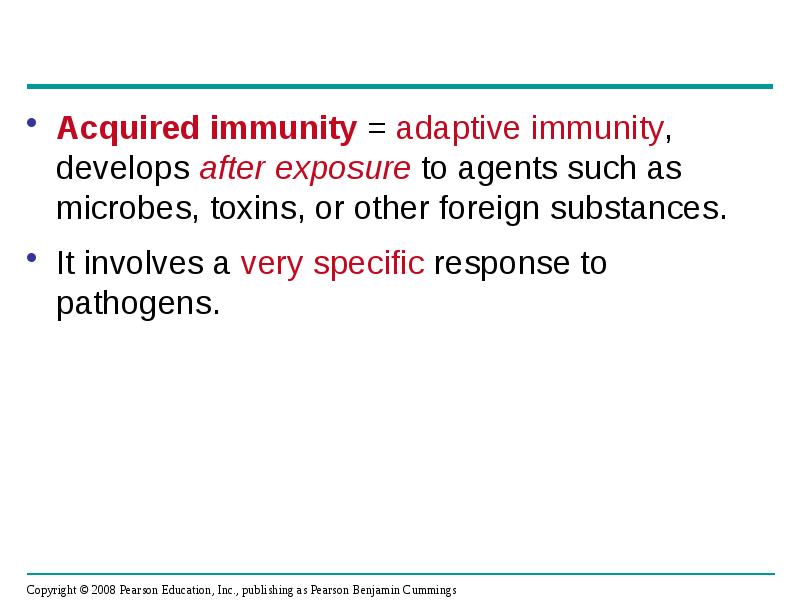 • Acquired immunity = adaptive immunity, develops after exposure to agents such as microbes, toxins, or other foreign substances.

• It involves a very specific response to pathogens.

Copyright © 2008 Pearson Education, Inc., publishing as Pearson Benjamin Cummings